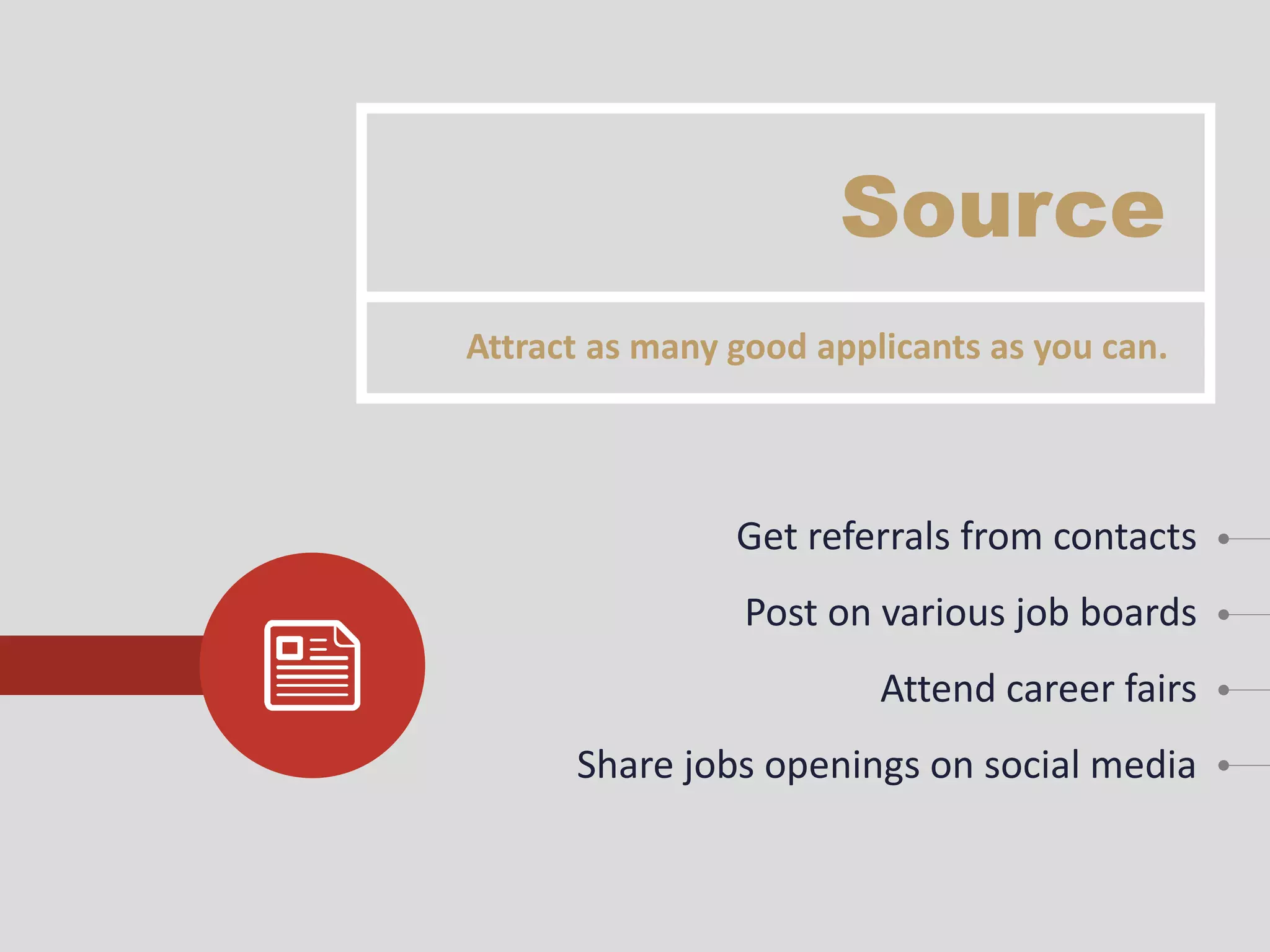 Source

Attract as many good applicants as you can.

Get referrals from contacts

Post on various job boards

Attend career fairs

Share jobs openings on social media